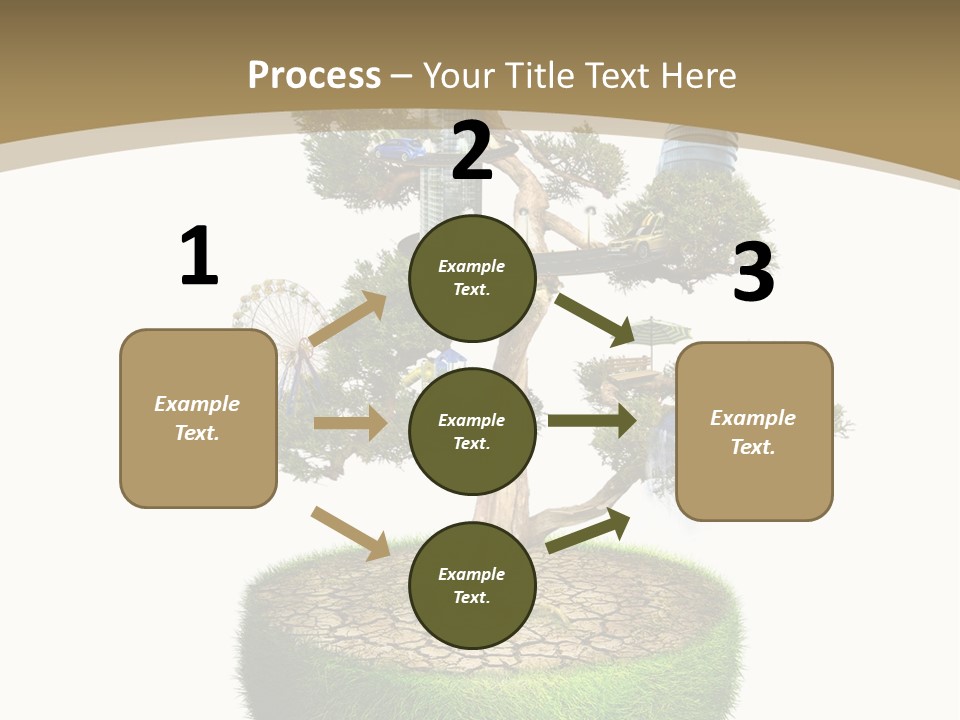 Process – Your Title Text Here

1

Example Text.

2

Example Text.

Example Text.

Example Text.

3

Example Text.